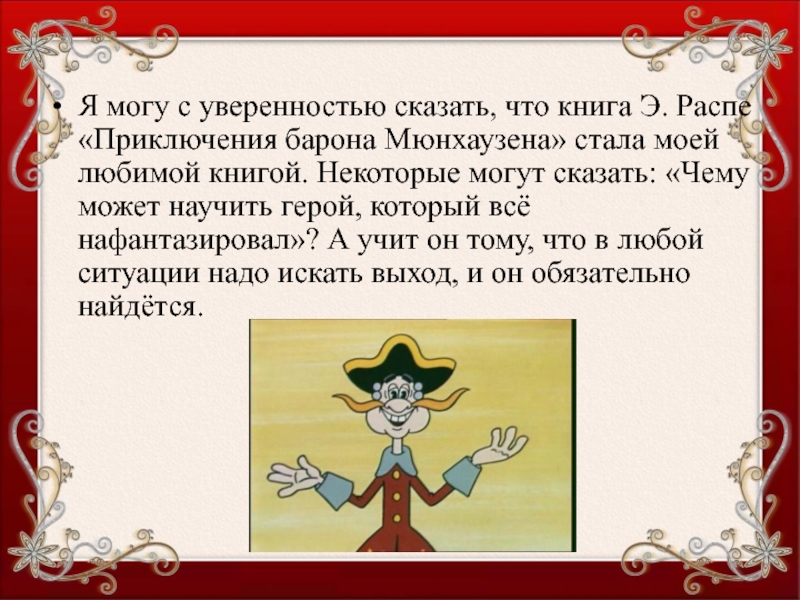 • Я могу с уверенностью сказать, что книга Э. Распе «Приключения барона Мюнхаузена» стала моей любимой книгой. Некоторые могут сказать: «Чему может научить герой, который всё нафантазировал»? А учит он тому, что в любой ситуации надо искать выход, и он обязательно найдётся.